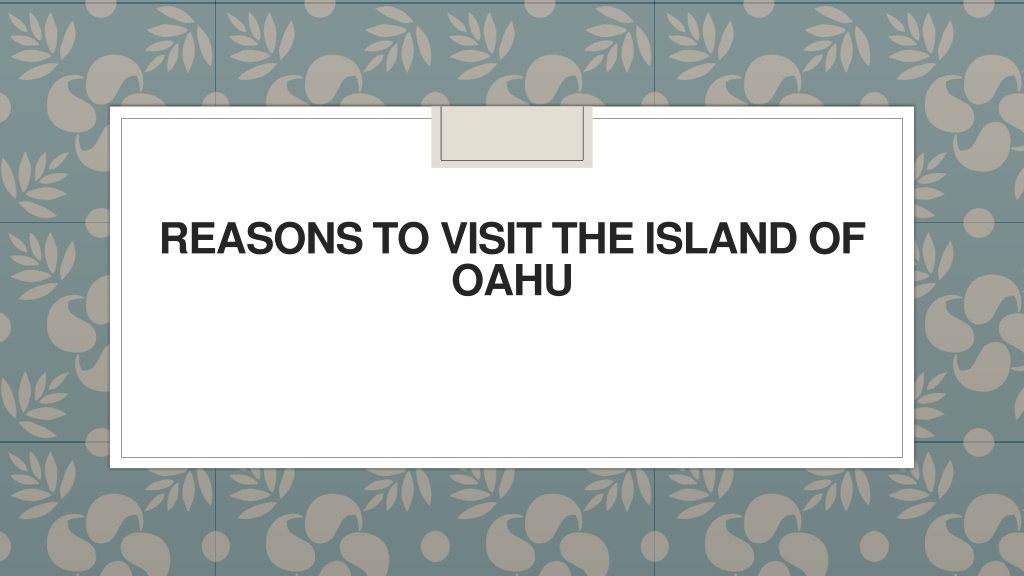 REASONS TO VISIT THE ISLAND OF OAHU